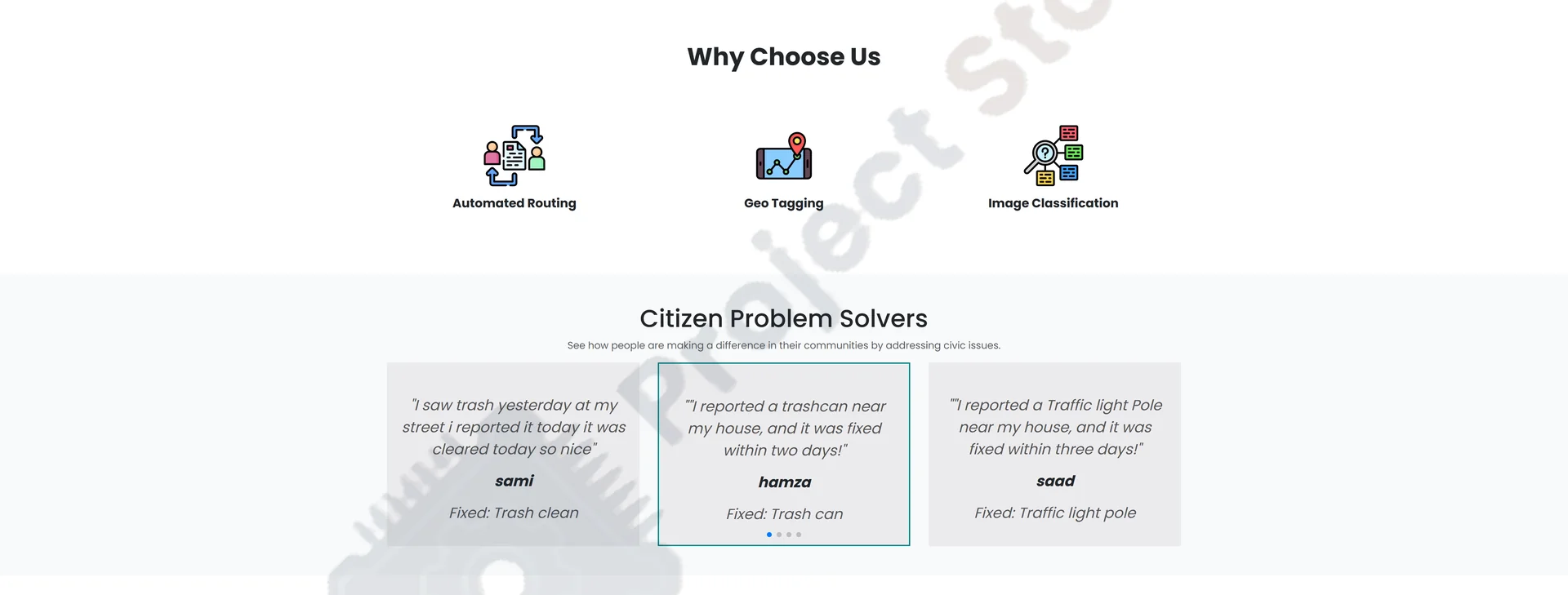 Why Choose Us

Automated Routing

Geo Tagging

Image Classification

Citizen Problem Solvers

See how people are making a difference in their communities by addressing civic issues.

"I saw trash yesterday at my street i reported it today it was cleared today so nice"

sami

Fixed: Trash clean

""I reported a trashcan near my house, and it was fixed within two days!"

hamza

Fixed: Trash can

""I reported a Traffic light Pole near my house, and it was fixed within three days!"

saad

Fixed: Traffic light pole

Project Sto